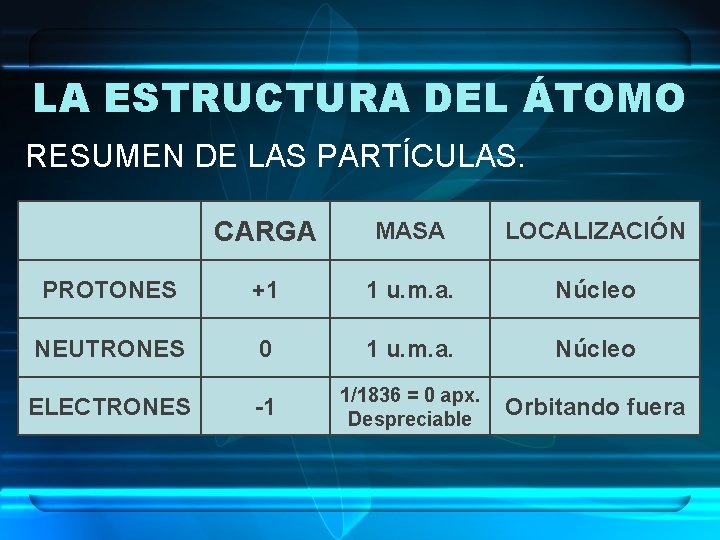 LA ESTRUCTURA DEL ÁTOMO

RESUMEN DE LAS PARTÍCULAS.

| | CARGA | MASA | LOCALIZACIÓN |
|---|---|---|---|
| PROTONES | +1 | 1 u.m.a. | Núcleo |
| NEUTRONES | 0 | 1 u.m.a. | Núcleo |
| ELECTRONES | -1 | 1/1836 = 0 apx. Despreciable | Orbitando fuera |